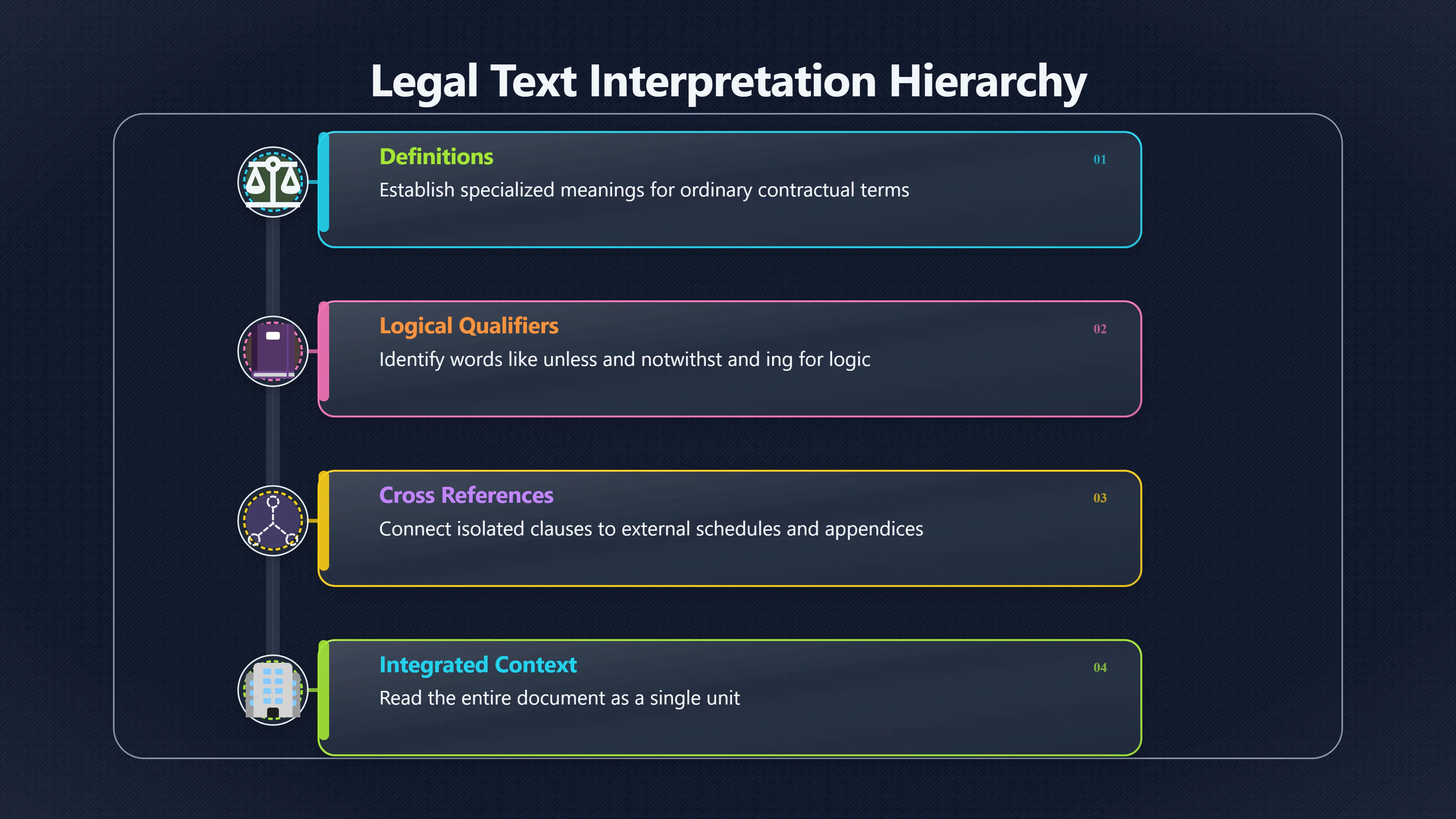 Legal Text Interpretation Hierarchy

Definitions
01
Establish specialized meanings for ordinary contractual terms

Logical Qualifiers
02
Identify words like unless and notwithst and ing for logic

Cross References
03
Connect isolated clauses to external schedules and appendices

Integrated Context
04
Read the entire document as a single unit